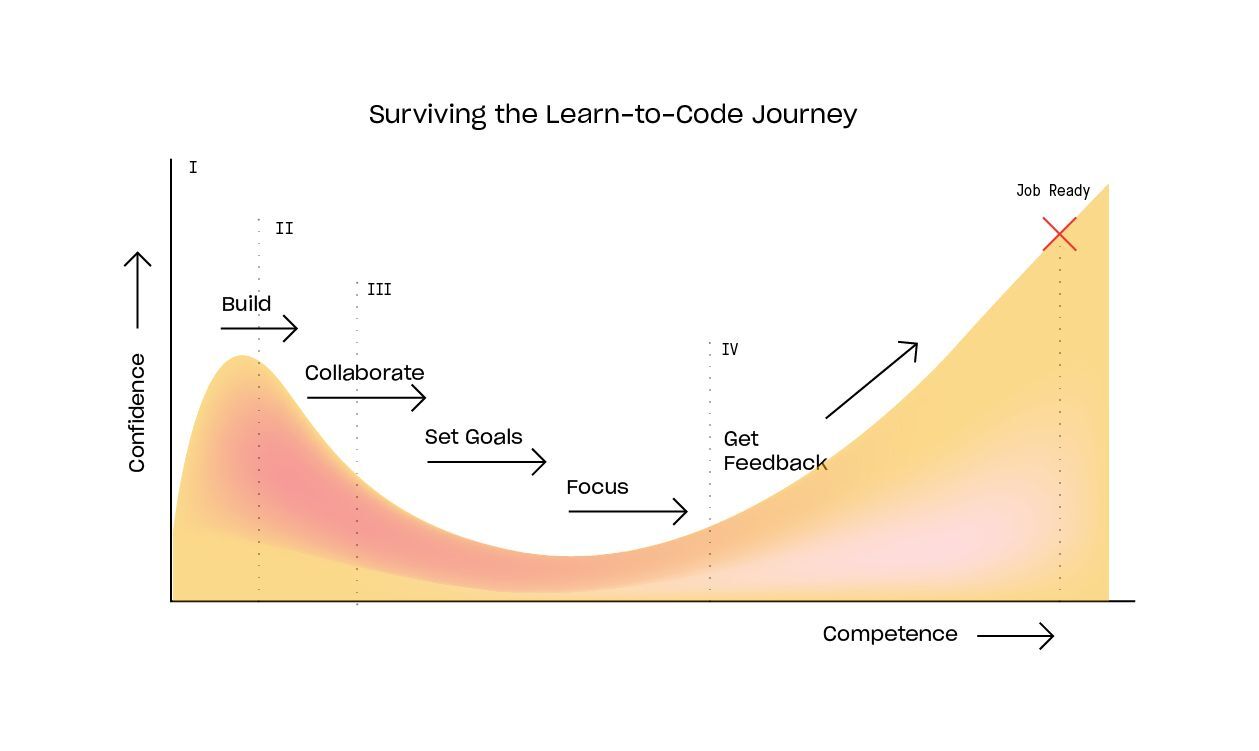 Surviving the Learn-to-Code Journey

I

II

III

IV

Job Ready

Build

Collaborate

Set Goals

Focus

Get Feedback

Confidence

Competence